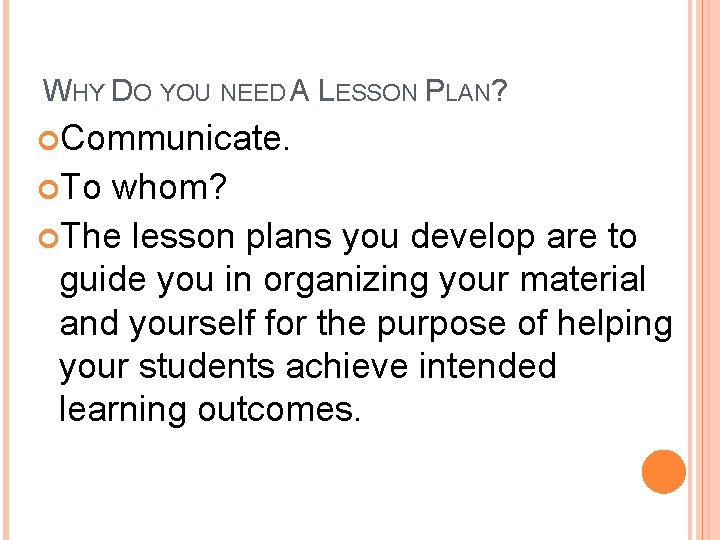 WHY DO YOU NEED A LESSON PLAN?

Communicate.

To whom?

The lesson plans you develop are to guide you in organizing your material and yourself for the purpose of helping your students achieve intended learning outcomes.